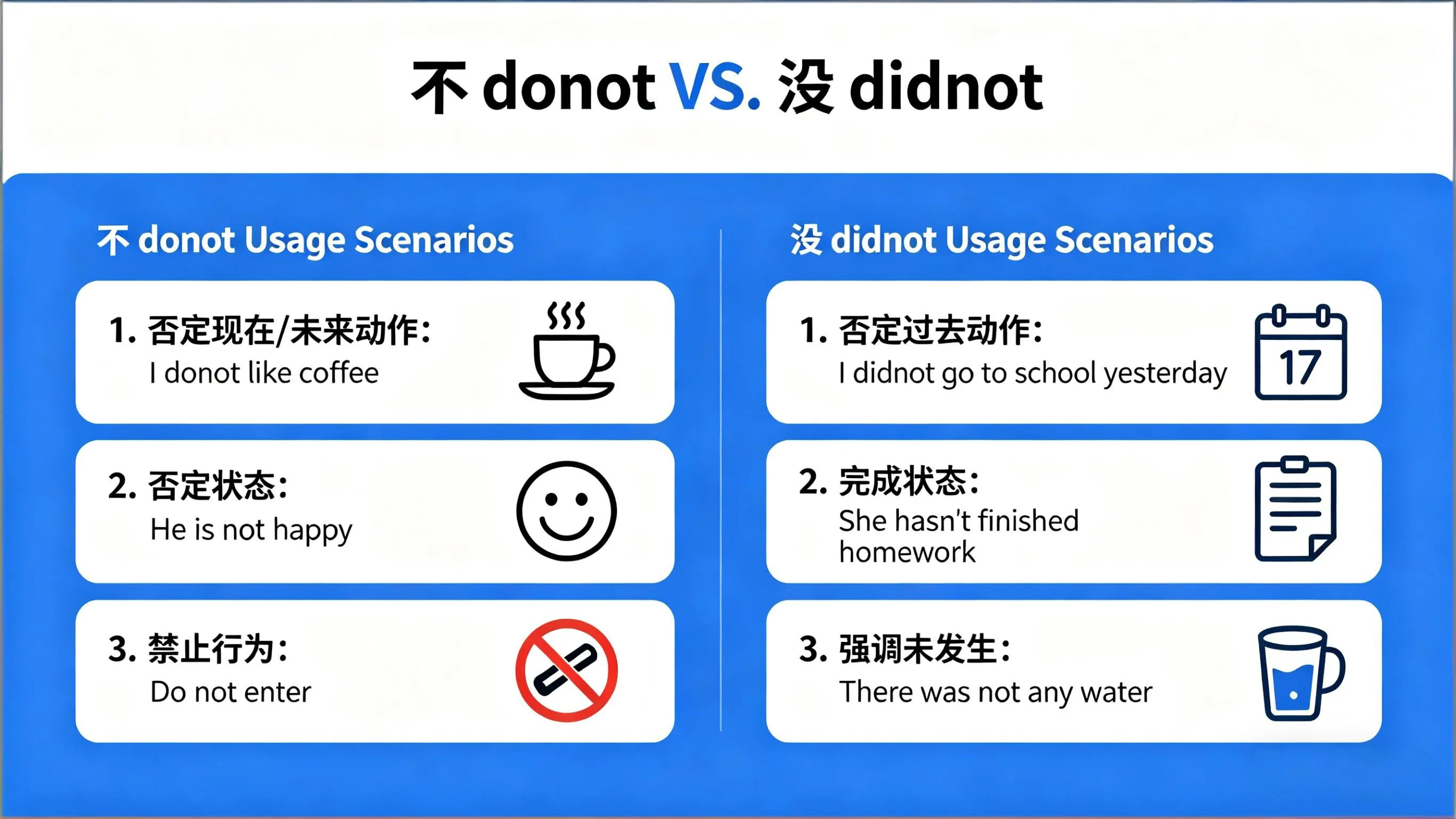 不 donot VS. 没 didnot

不 donot Usage Scenarios

1. 否定现在/未来动作:
I donot like coffee

2. 否定状态:
He is not happy

3. 禁止行为:
Do not enter

没 didnot Usage Scenarios

1. 否定过去动作:
I didnot go to school yesterday

17

2. 完成状态:
She hasn't finished homework

3. 强调未发生:
There was not any water